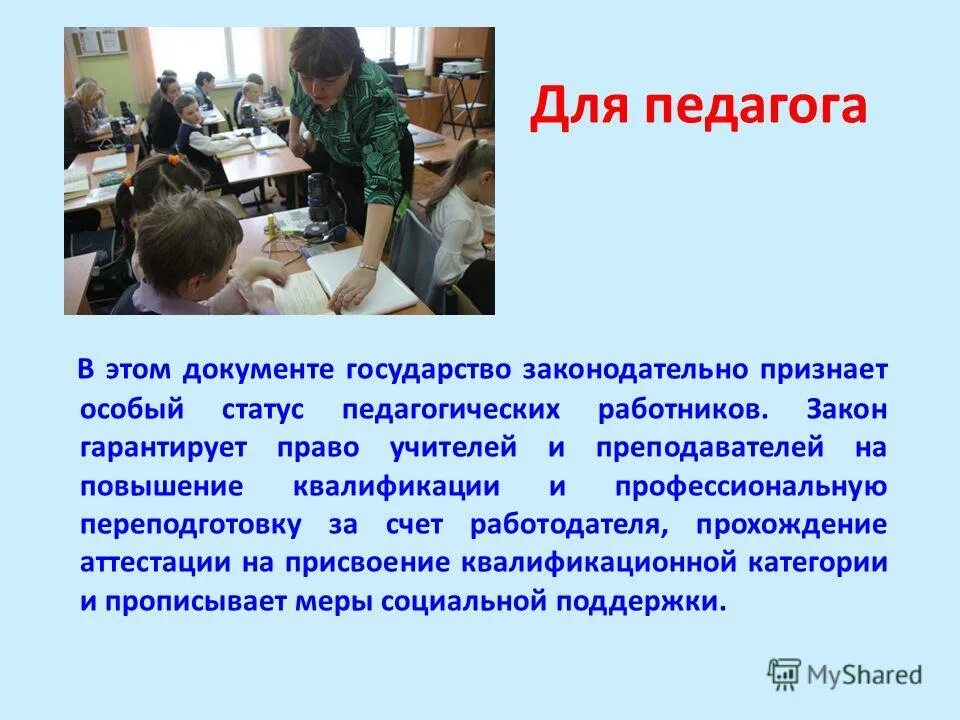 Для педагога

В этом документе государство законодательно признает особый статус педагогических работников. Закон гарантирует право учителей и преподавателей на повышение квалификации и профессиональную переподготовку за счет работодателя, прохождение аттестации на присвоение квалификационной категории и прописывает меры социальной поддержки.

MyShared